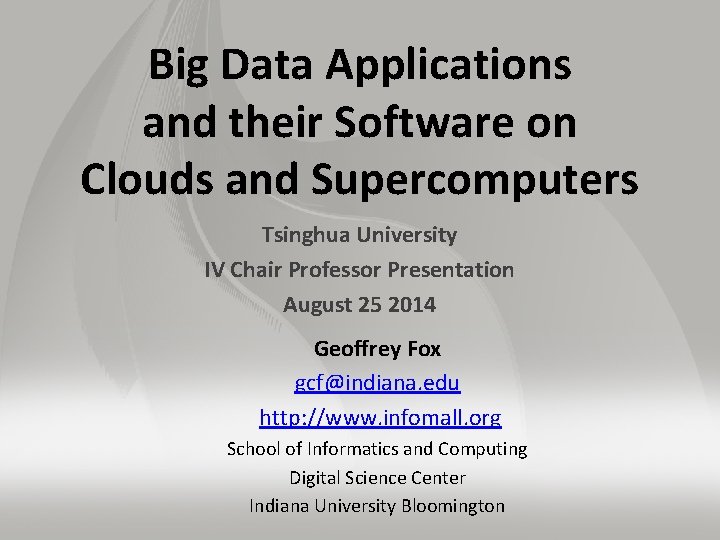 Big Data Applications and their Software on Clouds and Supercomputers

Tsinghua University

IV Chair Professor Presentation

August 25 2014

Geoffrey Fox

gcf@indiana.edu

http://www.infomall.org

School of Informatics and Computing

Digital Science Center

Indiana University Bloomington